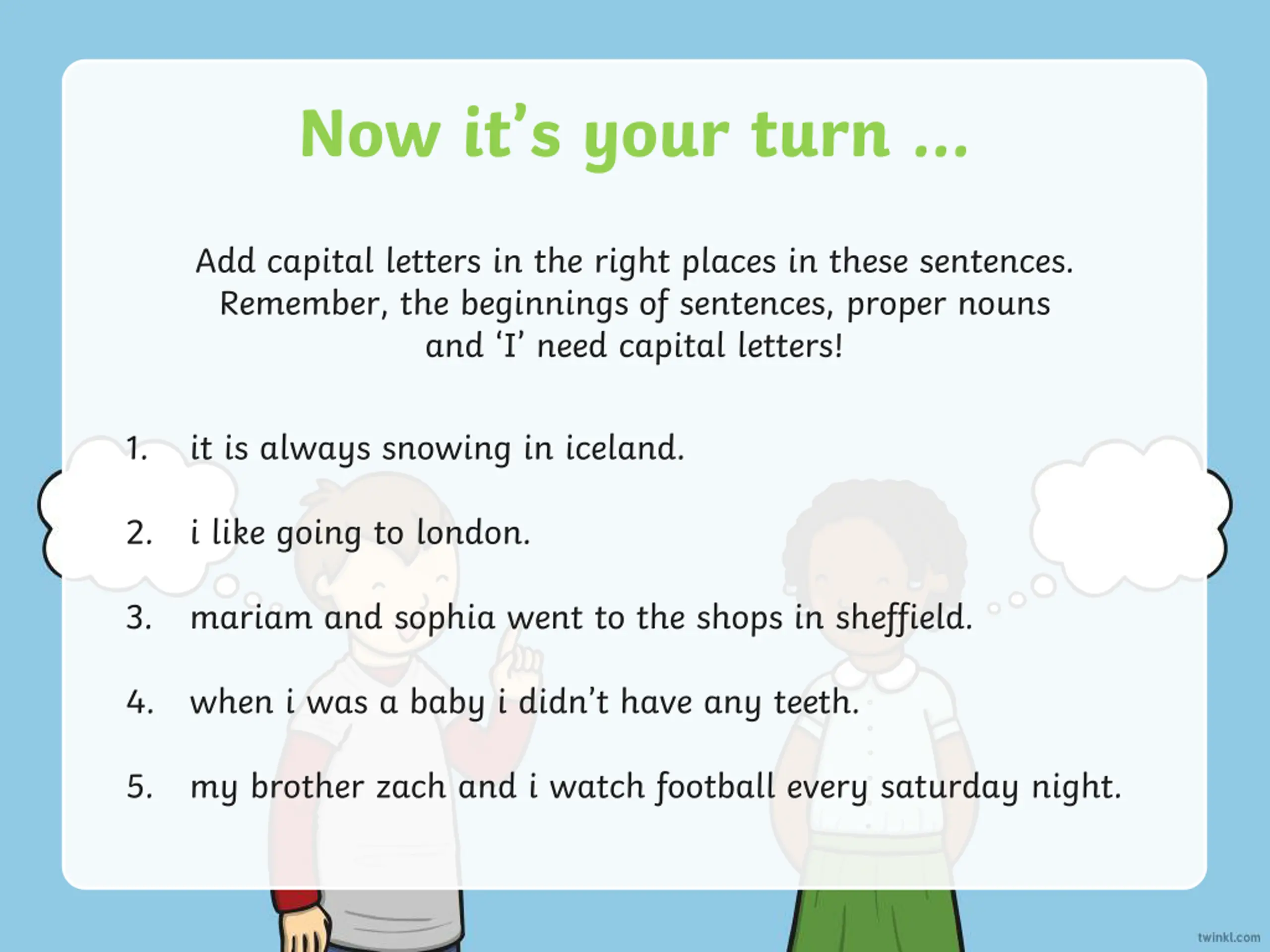 Now it's your turn ...

Add capital letters in the right places in these sentences. Remember, the beginnings of sentences, proper nouns and 'I' need capital letters!

1. it is always snowing in iceland.

2. i like going to london.

3. mariam and sophia went to the shops in sheffield.

4. when i was a baby i didn't have any teeth.

5. my brother zach and i watch football every saturday night.

twinkl.com